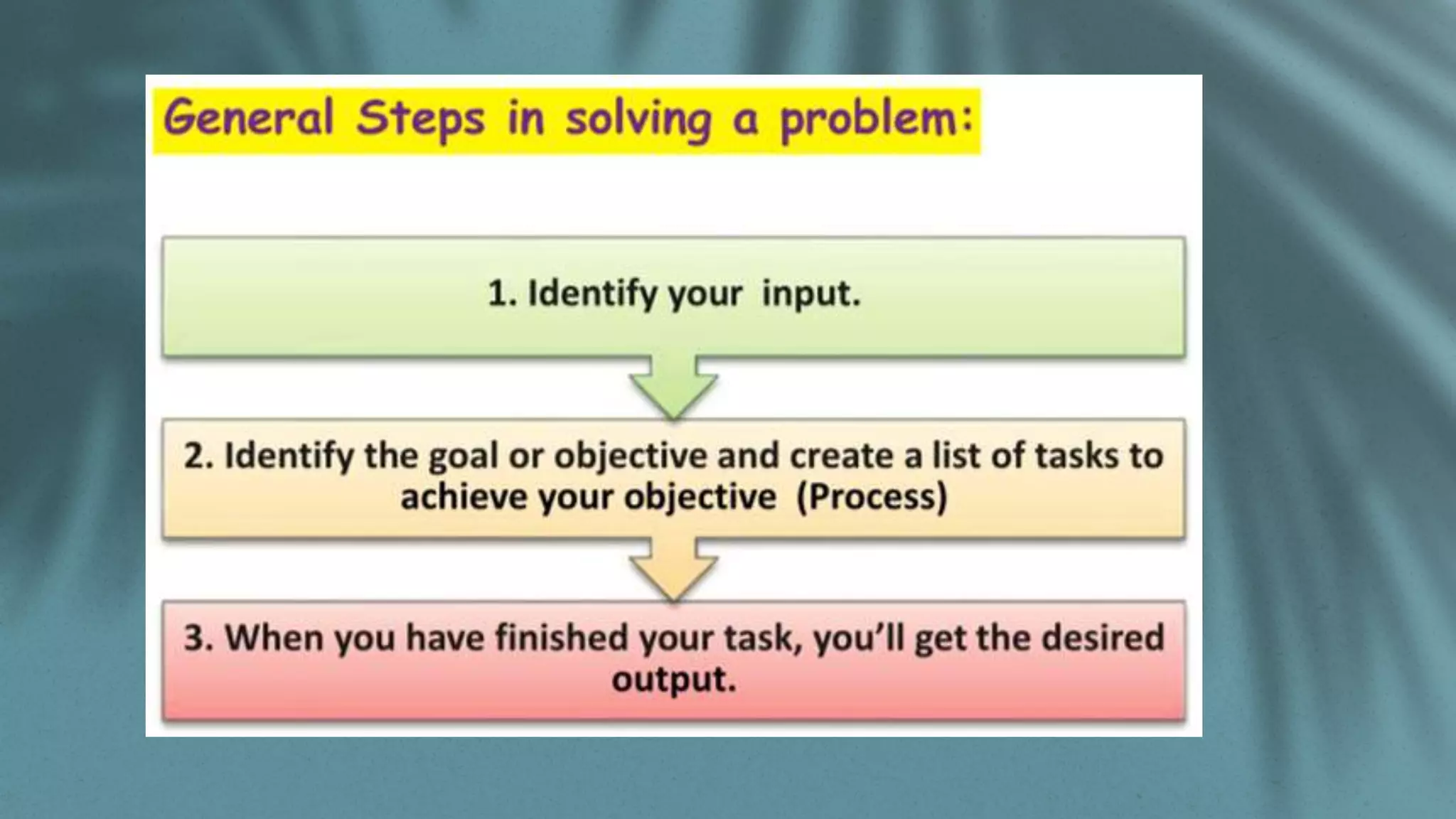 General Steps in solving a problem:

1. Identify your input.

2. Identify the goal or objective and create a list of tasks to achieve your objective (Process)

3. When you have finished your task, you'll get the desired output.